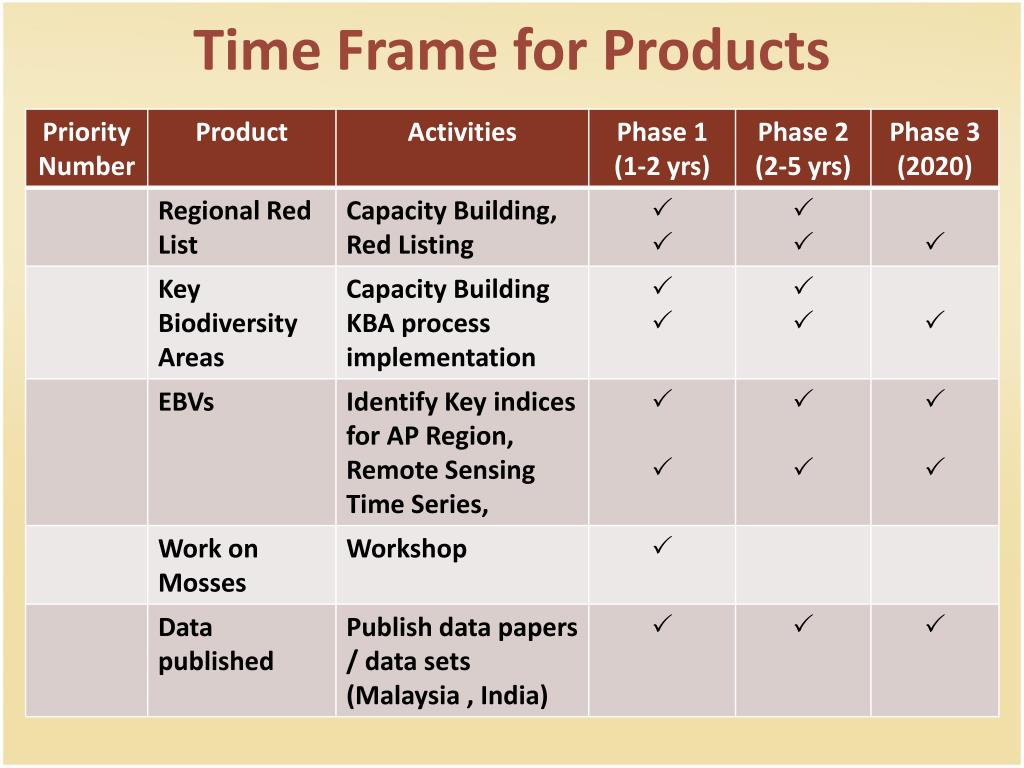 Time Frame for Products

| Priority Number | Product | Activities | Phase 1 (1-2 yrs) | Phase 2 (2-5 yrs) | Phase 3 (2020) |
|---|---|---|---|---|---|
| | Regional Red List | Capacity Building, Red Listing | ✓ ✓ | ✓ ✓ | ✓ |
| | Key Biodiversity Areas | Capacity Building KBA process implementation | ✓ ✓ | ✓ ✓ | ✓ |
| | EBVs | Identify Key indices for AP Region, Remote Sensing Time Series, | ✓ ✓ | ✓ ✓ | ✓ ✓ |
| | Work on Mosses | Workshop | ✓ | | |
| | Data published | Publish data papers / data sets (Malaysia , India) | ✓ | ✓ | ✓ |